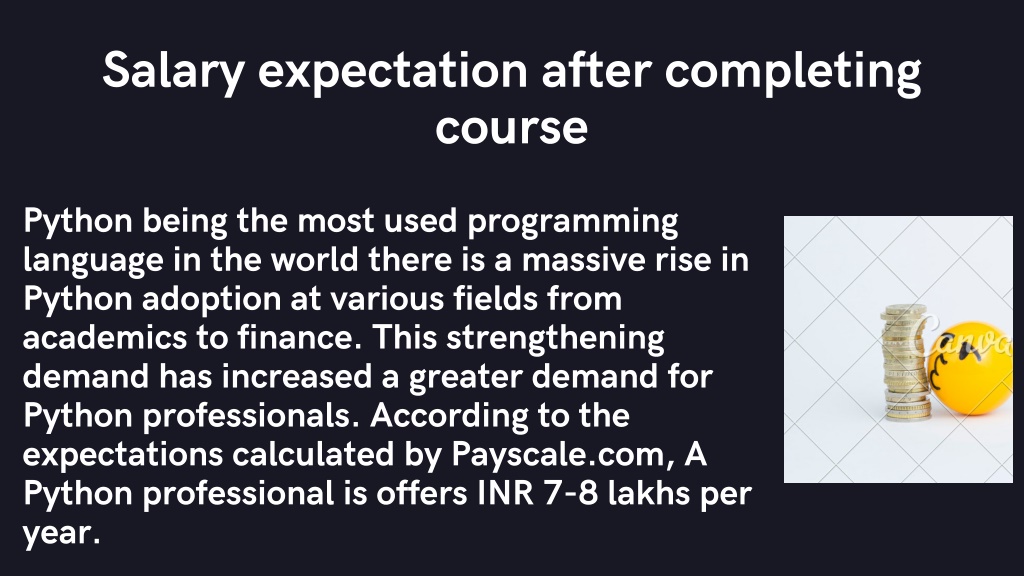 Salary expectation after completing course

Python being the most used programming language in the world there is a massive rise in Python adoption at various fields from academics to finance. This strengthening demand has increased a greater demand for Python professionals. According to the expectations calculated by Payscale.com, A Python professional is offers INR 7-8 lakhs per year.

Canva